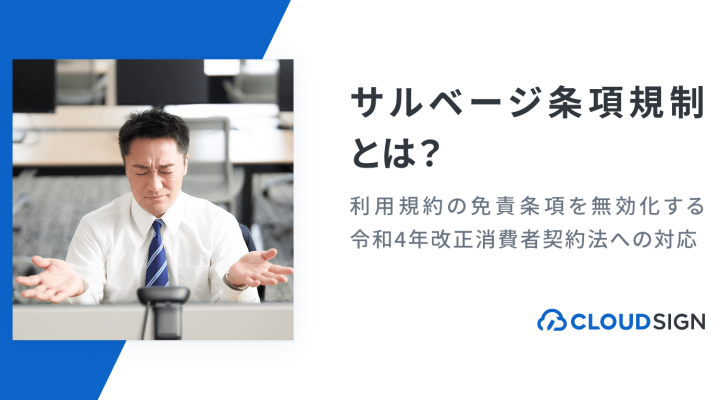 サルベージ条項規制とは?

利用規約の免責条項を無効化する
令和4年改正消費者契約法への対応

CLOUDSIGN